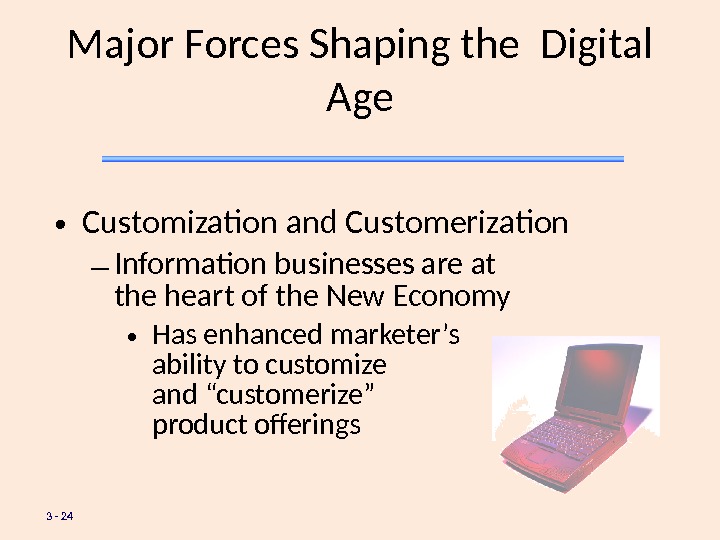 Major Forces Shaping the Digital Age

• Customization and Customerization

– Information businesses are at the heart of the New Economy

• Has enhanced marketer’s ability to customize and “customerize” product offerings

3 - 24